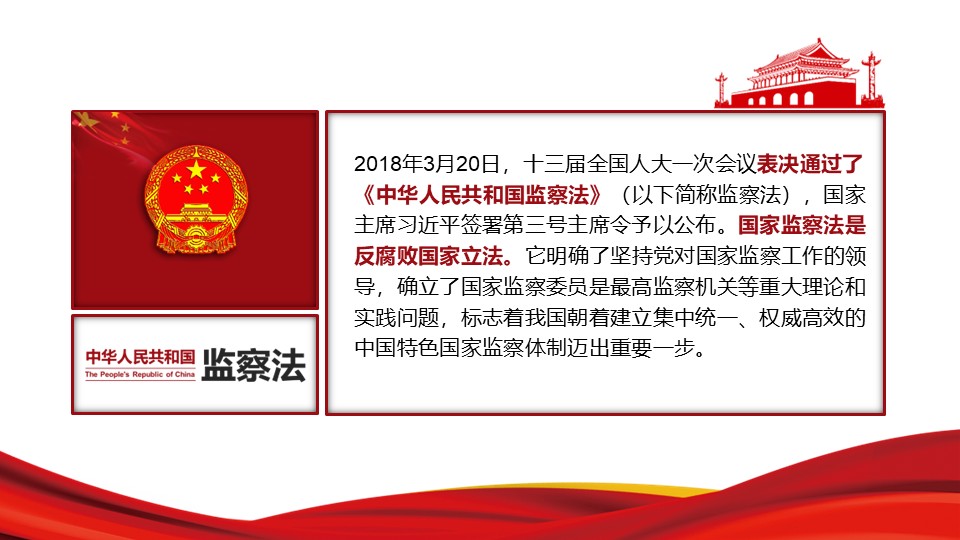 中华人民共和国
The People's Republic of China
监察法

2018年3月20日，十三届全国人大一次会议表决通过了《中华人民共和国监察法》（以下简称监察法），国家主席习近平签署第三号主席令予以公布。国家监察法是反腐败国家立法。它明确了坚持党对国家监察工作的领导，确立了国家监察委员是最高监察机关等重大理论和实践问题，标志着我国朝着建立集中统一、权威高效的中国特色国家监察体制迈出重要一步。